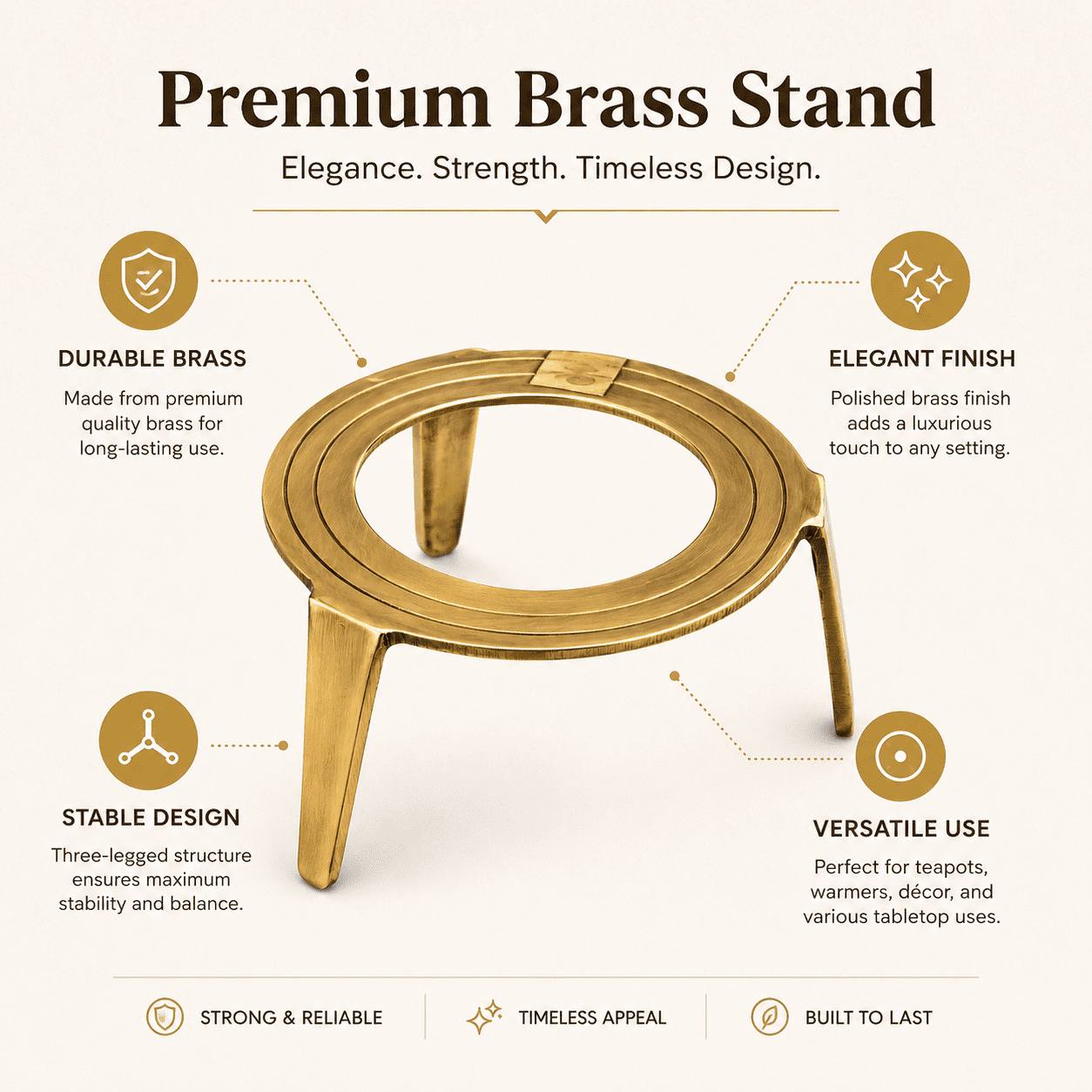 Premium Brass Stand

Elegance. Strength. Timeless Design.

DURABLE BRASS

Made from premium quality brass for long-lasting use.

ELEGANT FINISH

Polished brass finish adds a luxurious touch to any setting.

STABLE DESIGN

Three-legged structure ensures maximum stability and balance.

VERSATILE USE

Perfect for teapots, warmers, décor, and various tabletop uses.

STRONG & RELIABLE

TIMELESS APPEAL

BUILT TO LAST